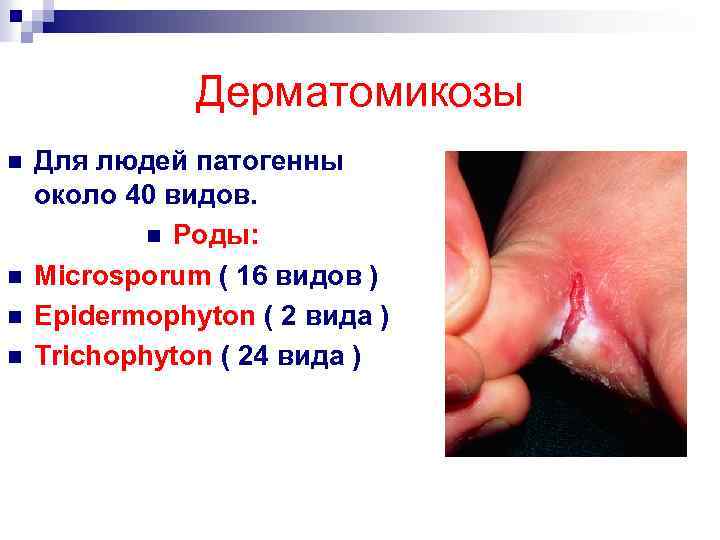 Дерматомикозы

Для людей патогенны около 40 видов.

Роды:

Microsporum ( 16 видов )

Epidermophyton ( 2 вида )

Trichophyton ( 24 вида )